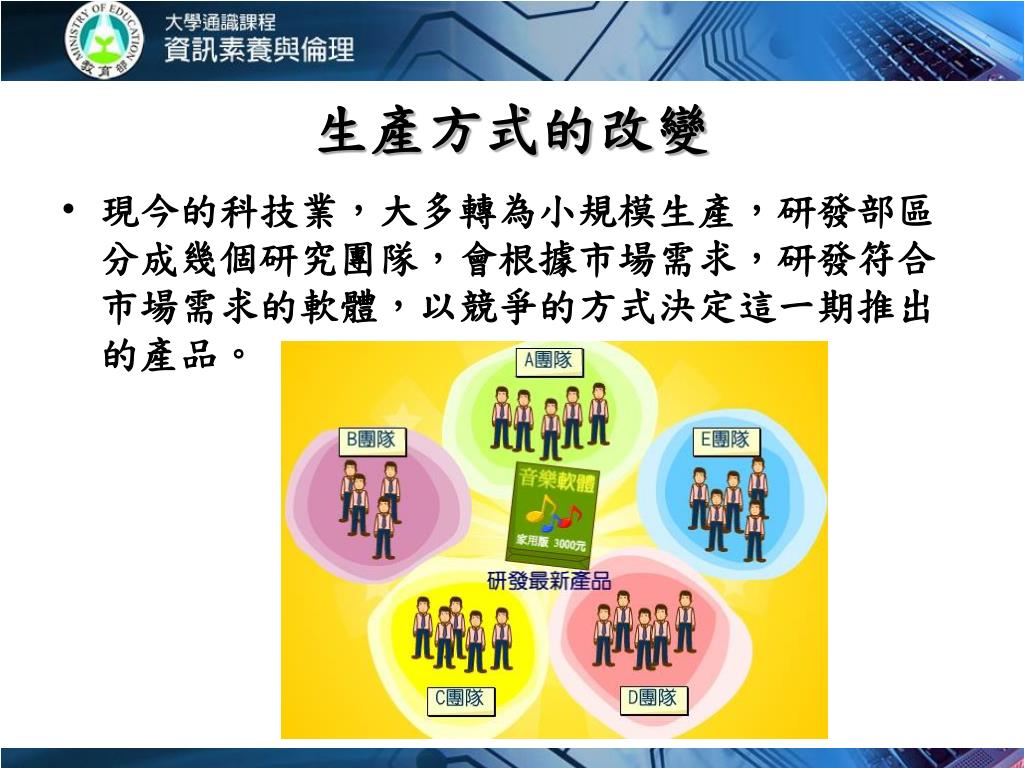 MINISTRY OF EDUCATION
教育部
大學通識課程
資訊素養與倫理

生產方式的改變

• 現今的科技業，大多轉為小規模生產，研發部區分成幾個研究團隊，會根據市場需求，研發符合市場需求的軟體，以競爭的方式決定這一期推出的產品。

A團隊
B團隊
E團隊
音樂軟體
家用版 3000元
研發最新產品
C團隊
D團隊